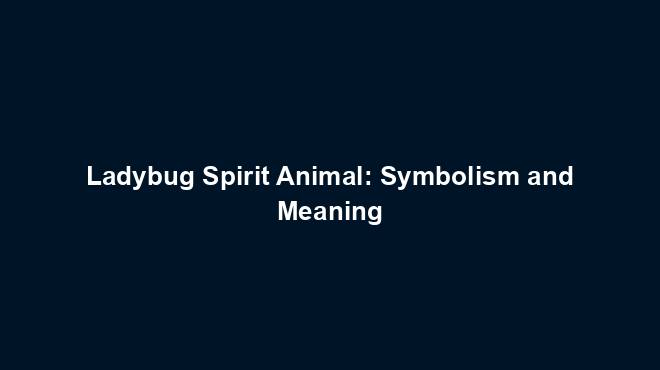 Ladybug Spirit Animal: Symbolism and Meaning